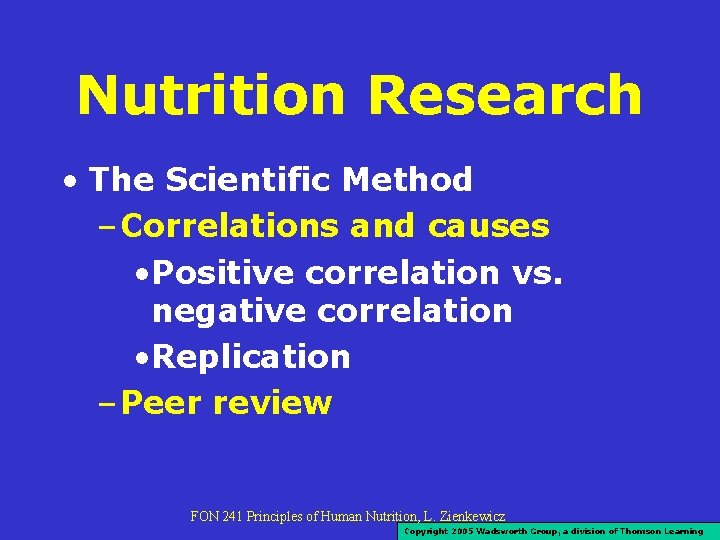 Nutrition Research

• The Scientific Method
– Correlations and causes
• Positive correlation vs. negative correlation
• Replication
– Peer review

FON 241 Principles of Human Nutrition, L. Zienkewicz

Copyright 2005 Wadsworth Group, a division of Thomson Learning